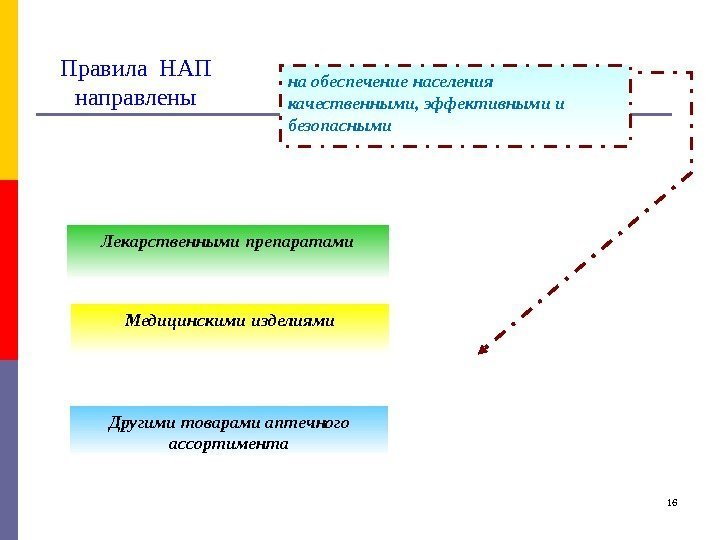 Правила НАП направлены

на обеспечение населения качественными, эффективными и безопасными

Лекарственными препаратами

Медицинскими изделиями

Другими товарами аптечного ассортимента

16